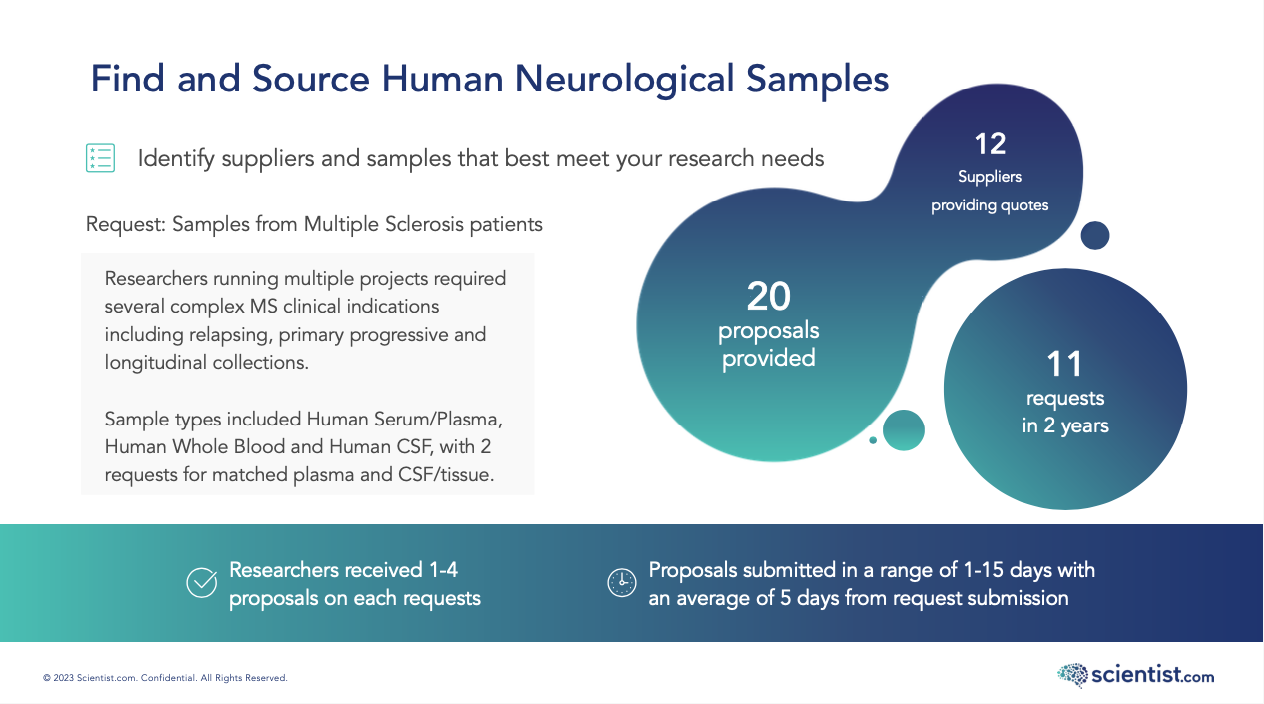 Find and Source Human Neurological Samples

Identify suppliers and samples that best meet your research needs

Request: Samples from Multiple Sclerosis patients

Researchers running multiple projects required several complex MS clinical indications including relapsing, primary progressive and longitudinal collections.

Sample types included Human Serum/Plasma, Human Whole Blood and Human CSF, with 2 requests for matched plasma and CSF/tissue.

12
Suppliers providing quotes

20
proposals provided

11
requests in 2 years

Researchers received 1-4 proposals on each requests

Proposals submitted in a range of 1-15 days with an average of 5 days from request submission

© 2023 Scientist.com. Confidential. All Rights Reserved.

scientist.com